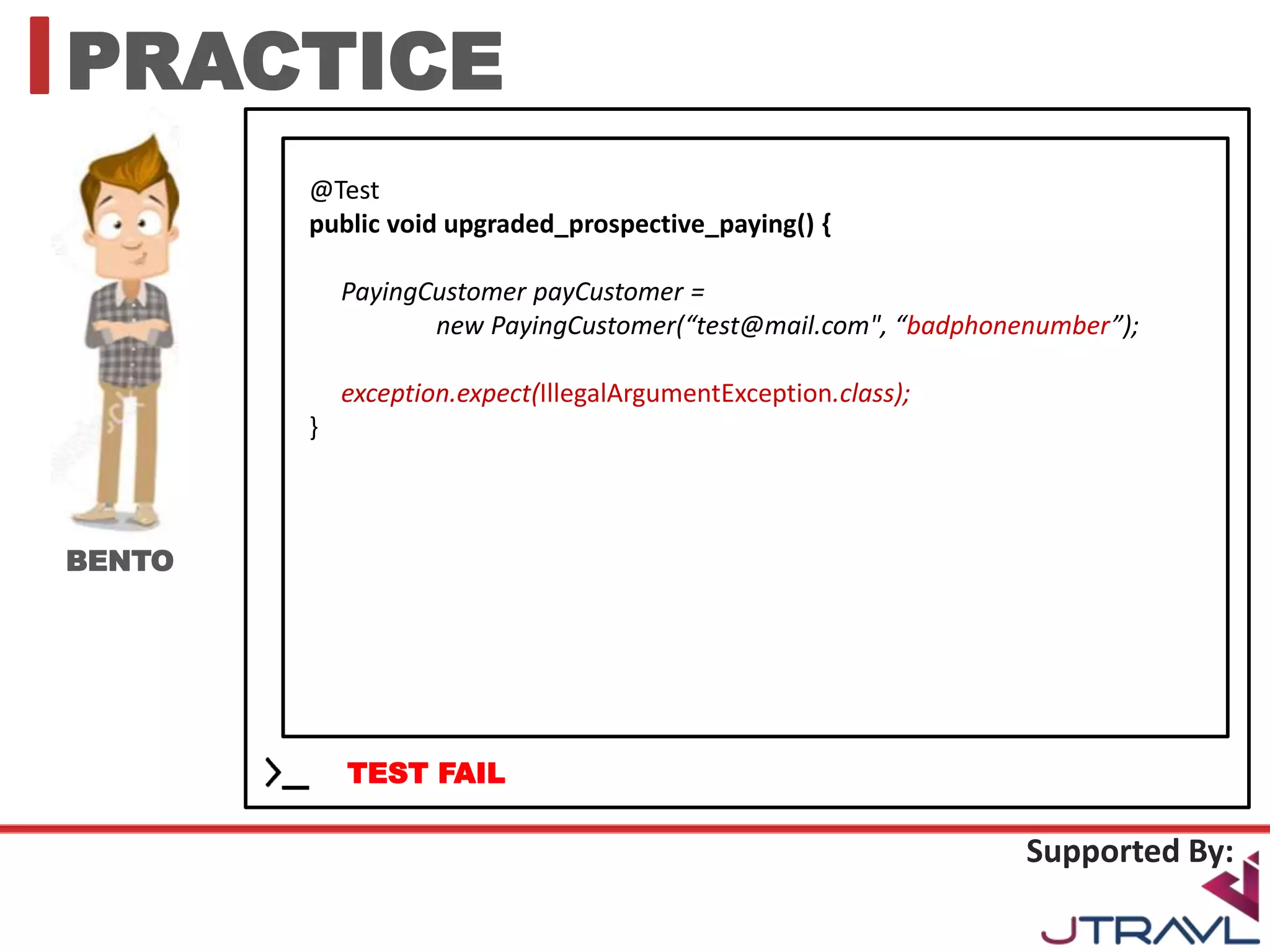 PRACTICE

BENTO

@Test
public void upgraded_prospective_paying() {

PayingCustomer payCustomer =
new PayingCustomer(“test@mail.com", “badphonenumber”);

exception.expect(IllegalArgumentException.class);
}

>_ TEST FAIL

Supported By:

JTRAVL